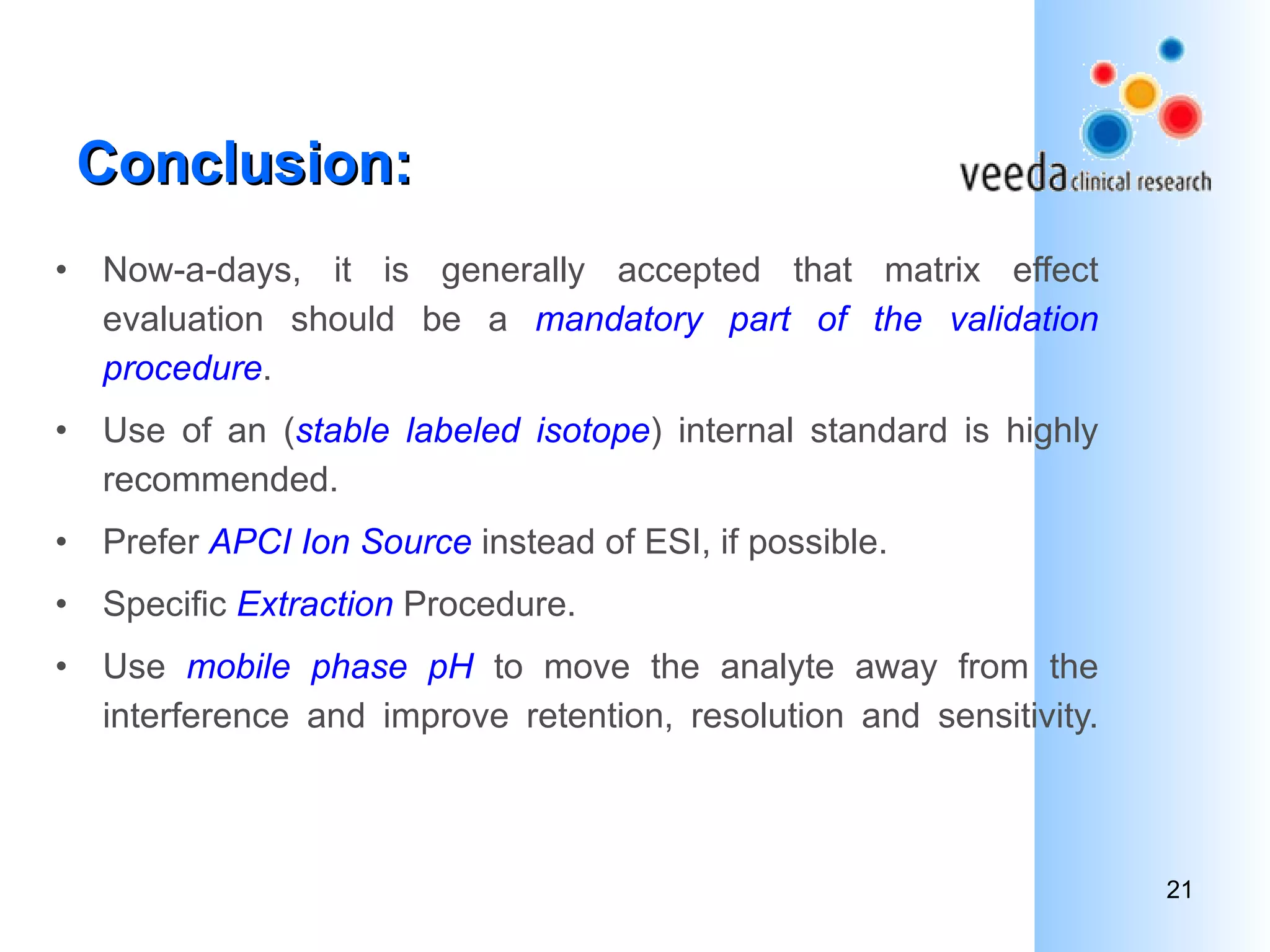 Conclusion:

veeda clinical research

• Now-a-days, it is generally accepted that matrix effect evaluation should be a mandatory part of the validation procedure.

• Use of an (stable labeled isotope) internal standard is highly recommended.

• Prefer APCI Ion Source instead of ESI, if possible.

• Specific Extraction Procedure.

• Use mobile phase pH to move the analyte away from the interference and improve retention, resolution and sensitivity.

21